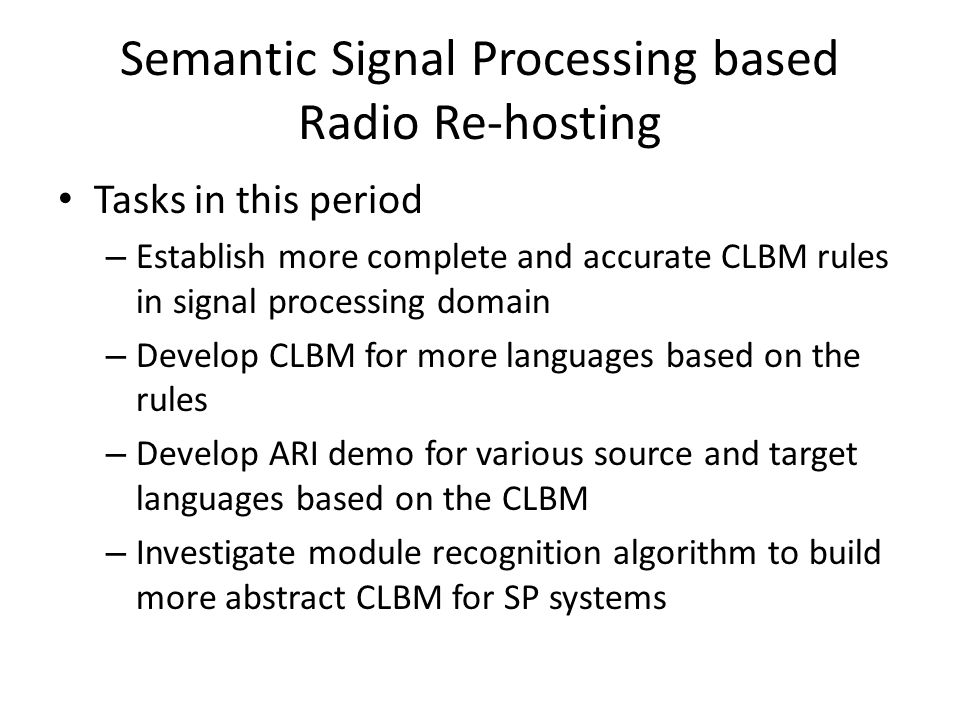 Semantic Signal Processing based Radio Re-hosting

• Tasks in this period
– Establish more complete and accurate CLBM rules in signal processing domain
– Develop CLBM for more languages based on the rules
– Develop ARI demo for various source and target languages based on the CLBM
– Investigate module recognition algorithm to build more abstract CLBM for SP systems